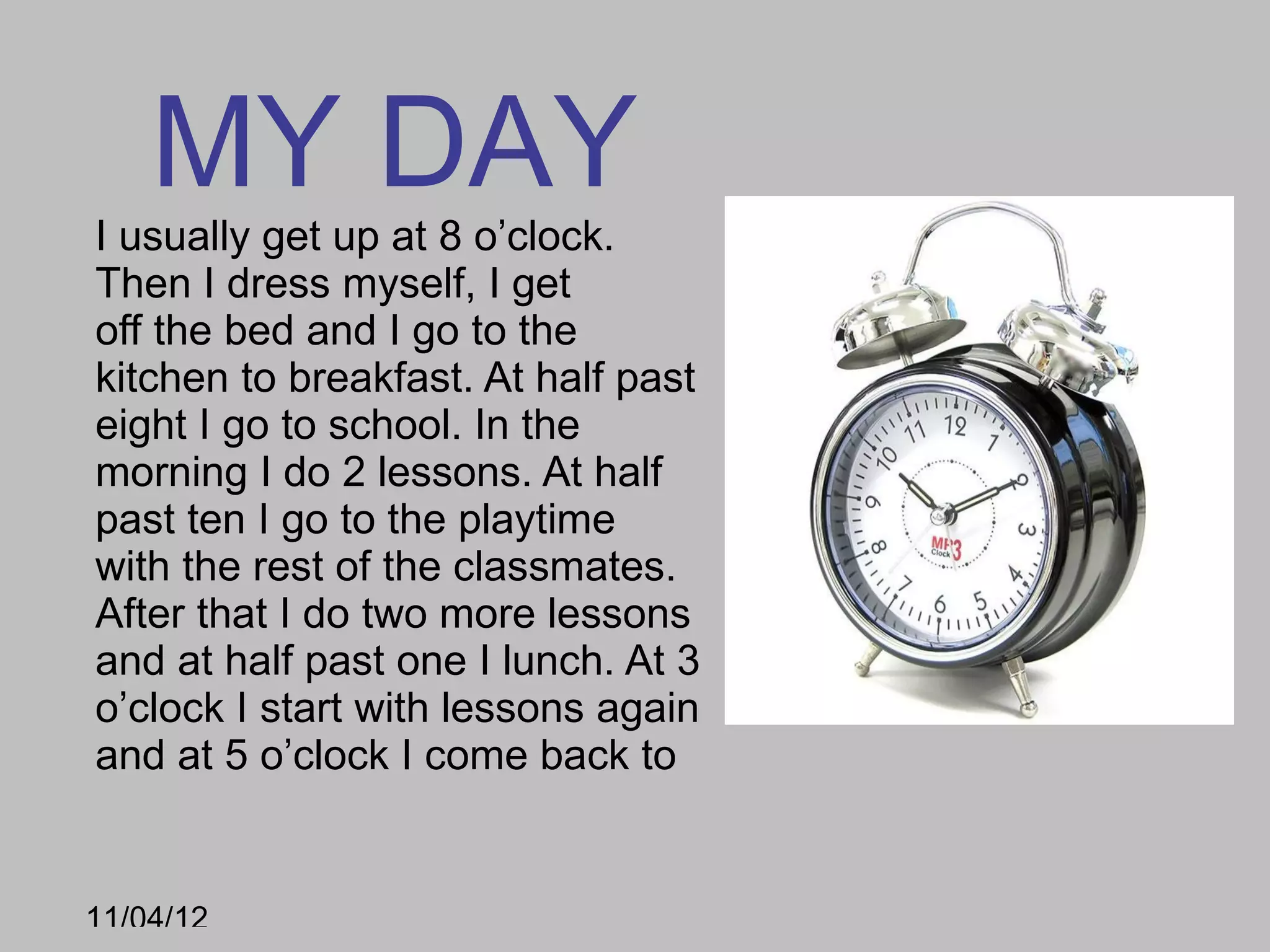 MY DAY

I usually get up at 8 o'clock. Then I dress myself, I get off the bed and I go to the kitchen to breakfast. At half past eight I go to school. In the morning I do 2 lessons. At half past ten I go to the playtime with the rest of the classmates. After that I do two more lessons and at half past one I lunch. At 3 o'clock I start with lessons again and at 5 o'clock I come back to

12 1 2 3 4 5 6 7 8 9 10 11

MP3 Clock

11/04/12